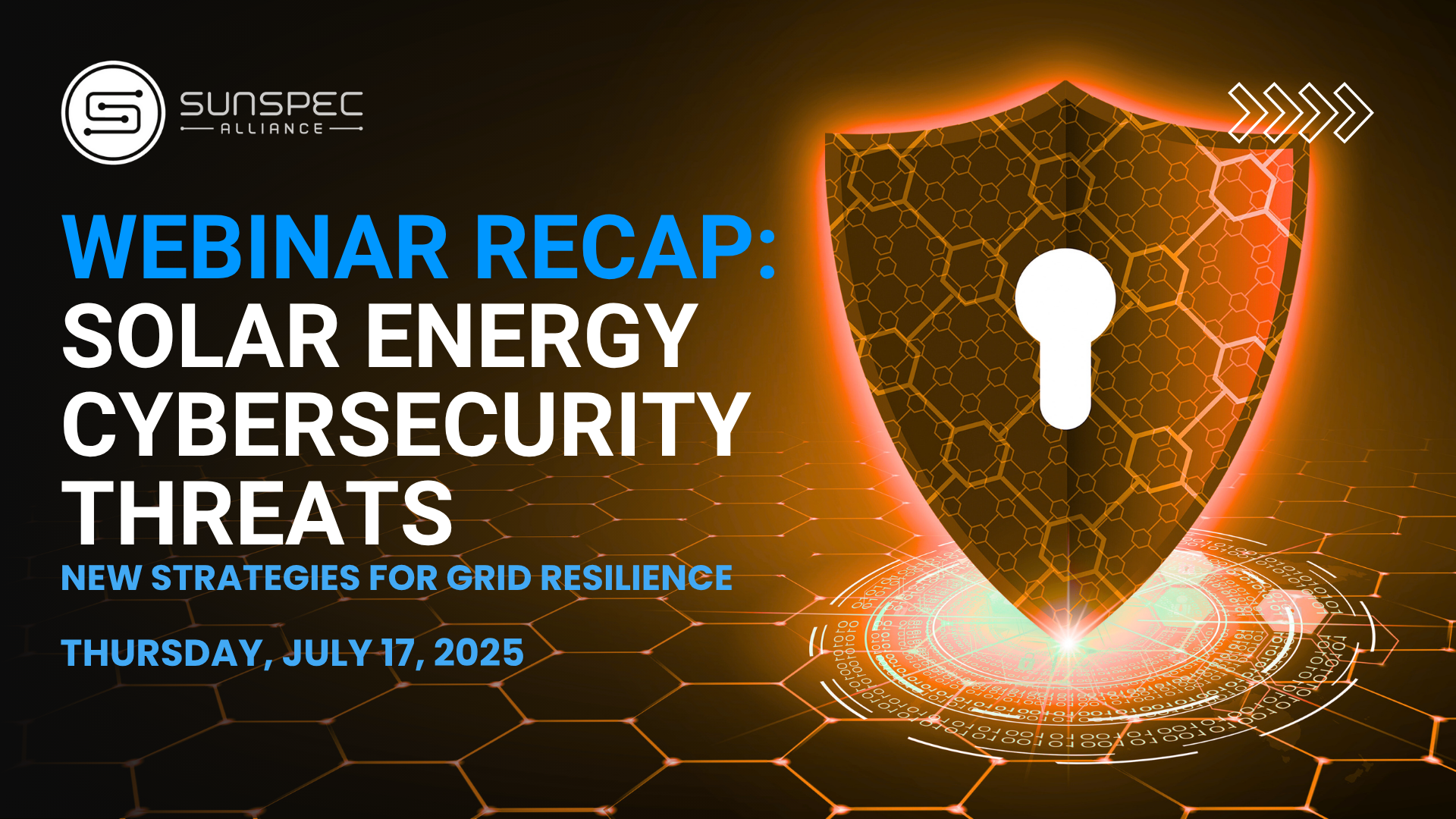 SUNSPEC
ALLIANCE

WEBINAR RECAP:
SOLAR ENERGY CYBERSECURITY THREATS
NEW STRATEGIES FOR GRID RESILIENCE

THURSDAY, JULY 17, 2025